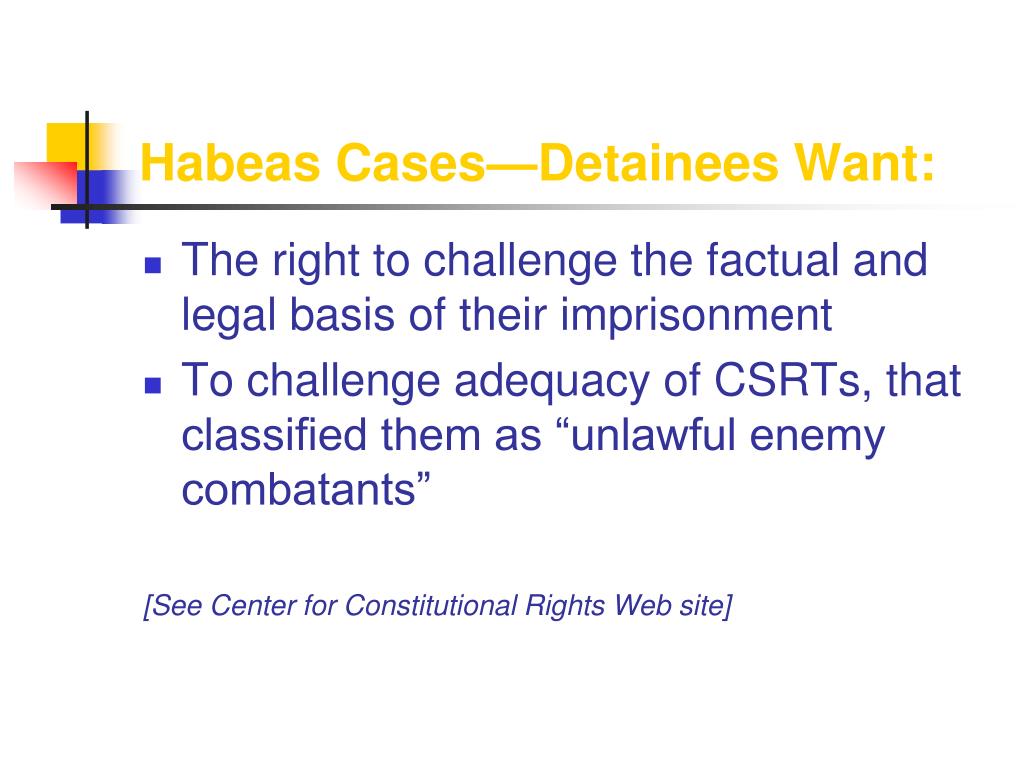 Habeas Cases—Detainees Want:

- The right to challenge the factual and legal basis of their imprisonment
- To challenge adequacy of CSRTs, that classified them as “unlawful enemy combatants”

[See Center for Constitutional Rights Web site]